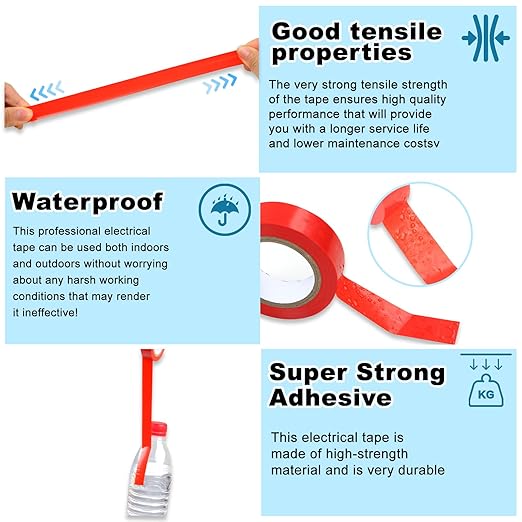 Good tensile properties

The very strong tensile strength of the tape ensures high quality performance that will provide you with a longer service life and lower maintenance costsv

Waterproof

This professional electrical tape can be used both indoors and outdoors without worrying about any harsh working conditions that may render it ineffective!

Super Strong Adhesive

KG

This electrical tape is made of high-strength material and is very durable